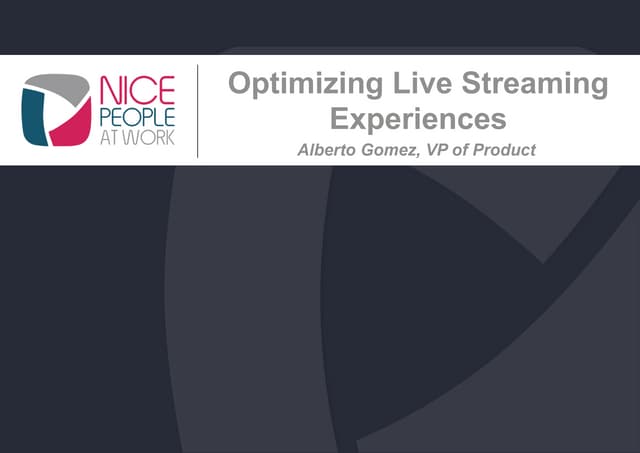 NICE PEOPLE AT WORK

Optimizing Live Streaming Experiences

Alberto Gomez, VP of Product